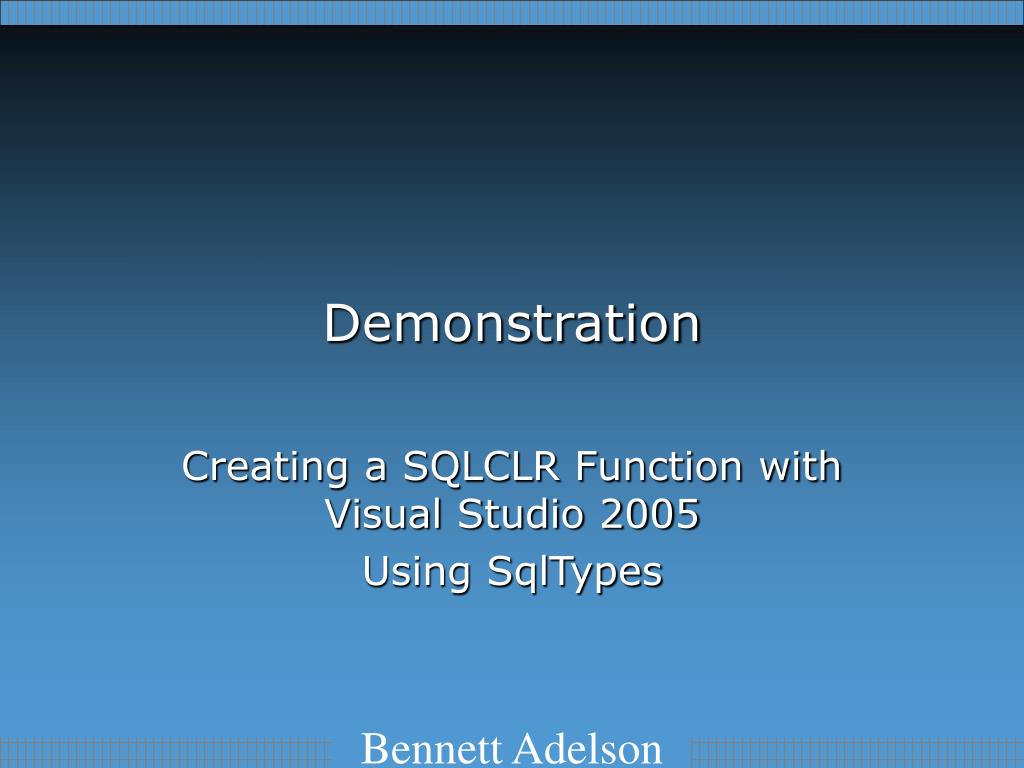 Demonstration

Creating a SQLCLR Function with Visual Studio 2005

Using SqlTypes

Bennett Adelson